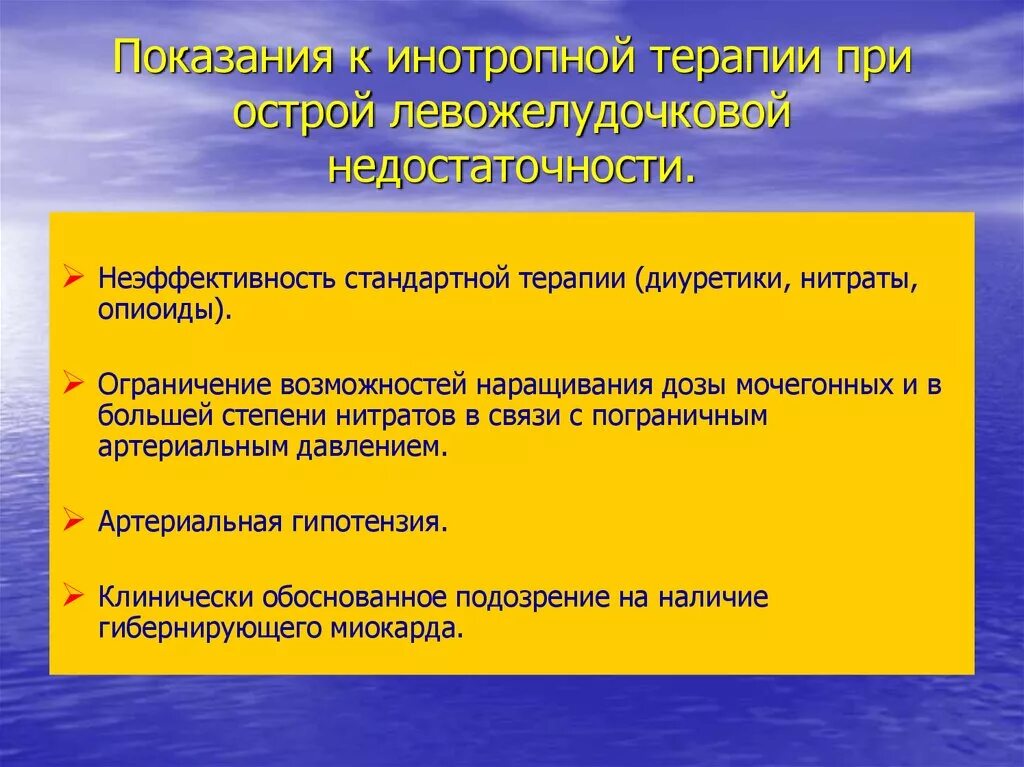 Показания к инотропной терапии при острой левожелудочковой недостаточности.

➢ Неэффективность стандартной терапии (диуретики, нитраты, опиоиды).

➢ Ограничение возможностей наращивания дозы мочегонных и в большей степени нитратов в связи с пограничным артериальным давлением.

➢ Артериальная гипотензия.

➢ Клинически обоснованное подозрение на наличие гибернирующего миокарда.